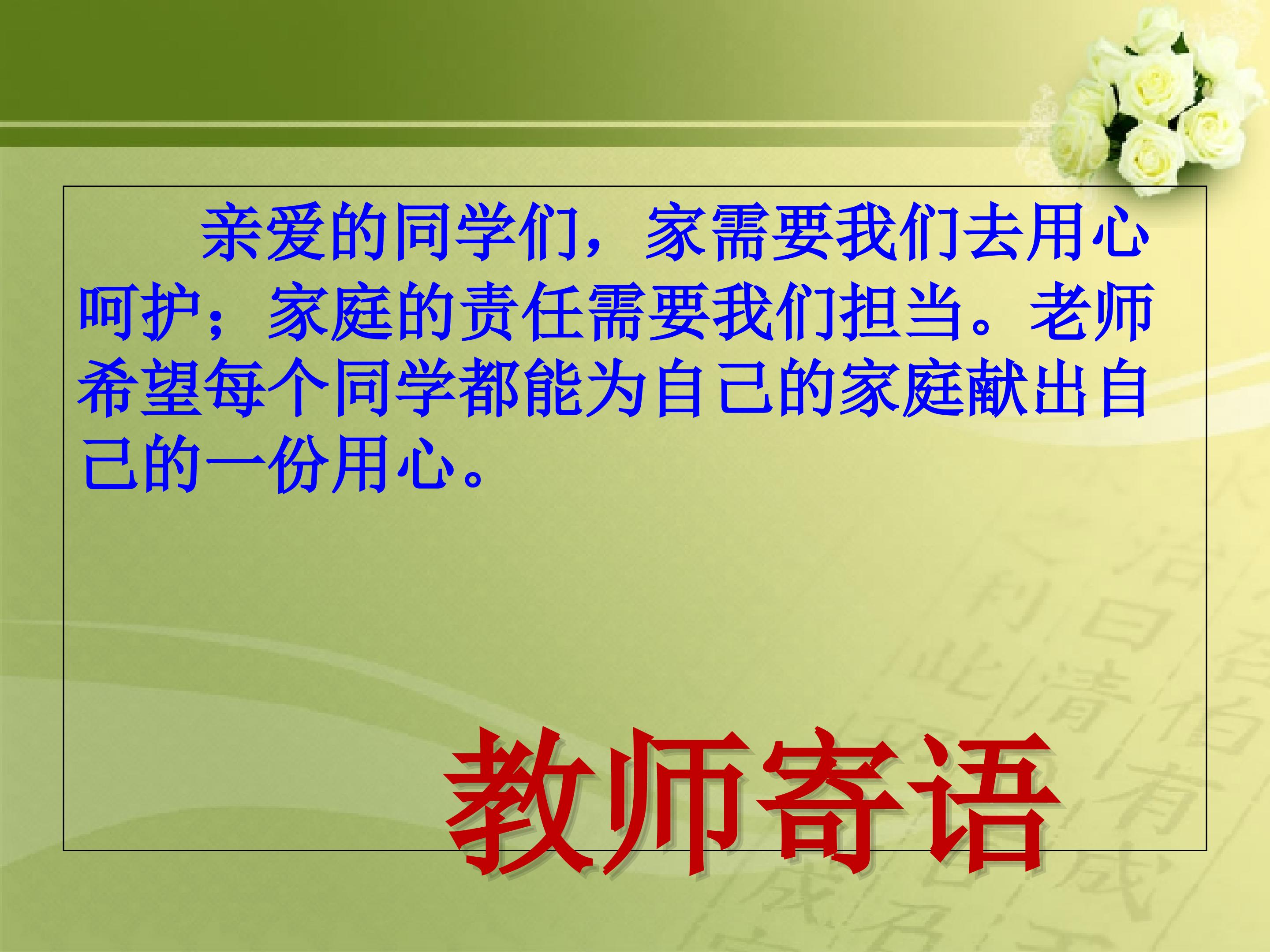 亲爱的同学们，家需要我们去用心呵护；家庭的责任需要我们担当。老师希望每个同学都能为自己的家庭献出自己的一份用心。

教师寄语